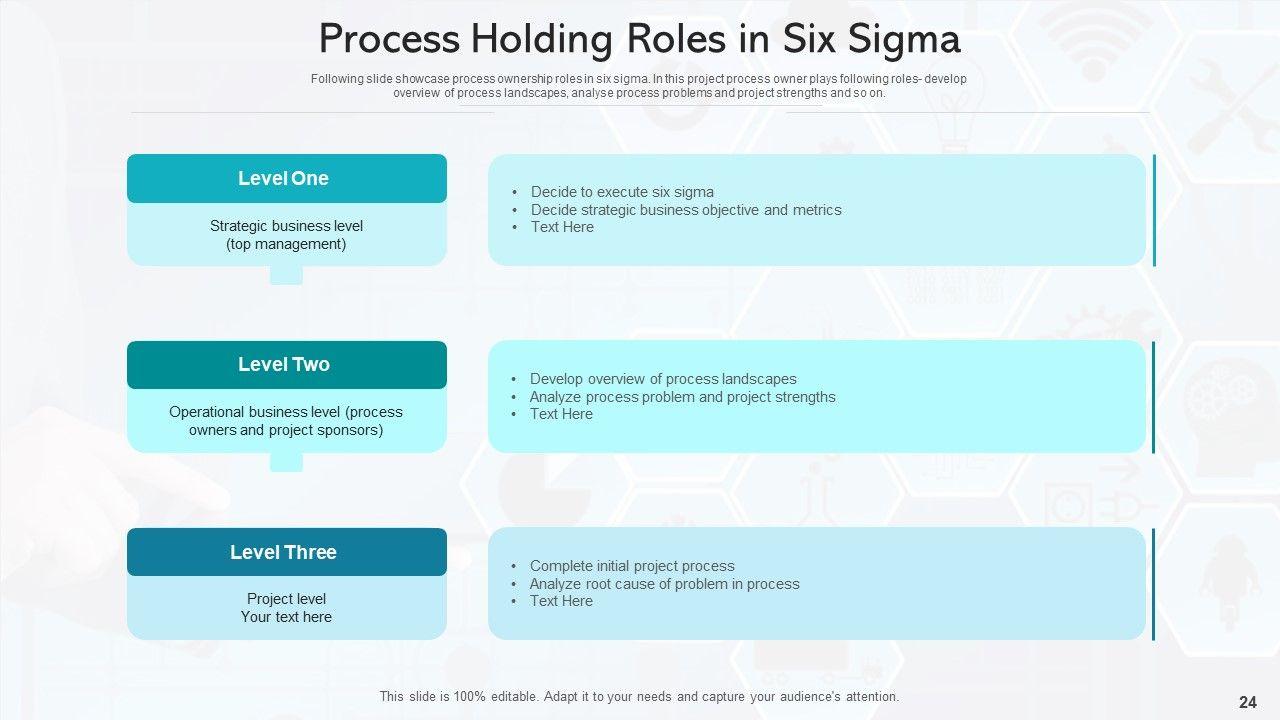 Process Holding Roles in Six Sigma

Following slide showcase process ownership roles in six sigma. In this project process owner plays following roles- develop overview of process landscapes, analyse process problems and project strengths and so on.

Level One

Strategic business level (top management)

• Decide to execute six sigma
• Decide strategic business objective and metrics
• Text Here

Level Two

Operational business level (process owners and project sponsors)

• Develop overview of process landscapes
• Analyze process problem and project strengths
• Text Here

Level Three

Project level
Your text here

• Complete initial project process
• Analyze root cause of problem in process
• Text Here

This slide is 100% editable. Adapt it to your needs and capture your audience's attention.

24